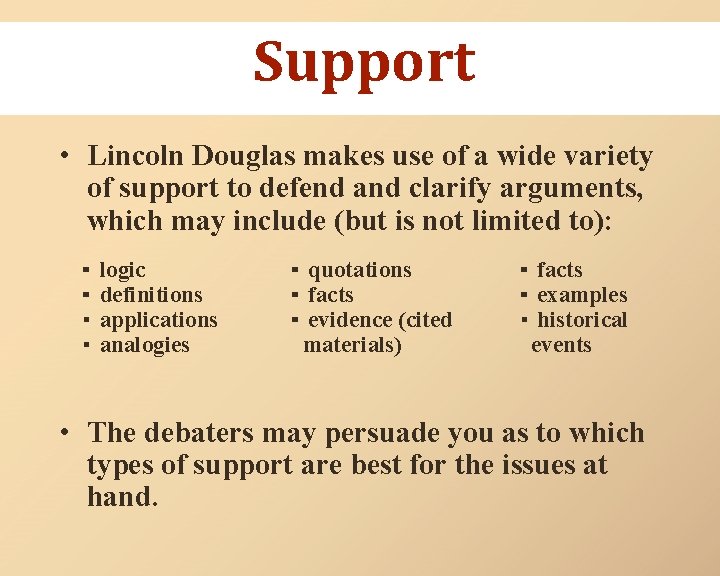 Support

• Lincoln Douglas makes use of a wide variety of support to defend and clarify arguments, which may include (but is not limited to):

▪ logic
▪ definitions
▪ applications
▪ analogies

▪ quotations
▪ facts
▪ evidence (cited materials)

▪ facts
▪ examples
▪ historical events

• The debaters may persuade you as to which types of support are best for the issues at hand.